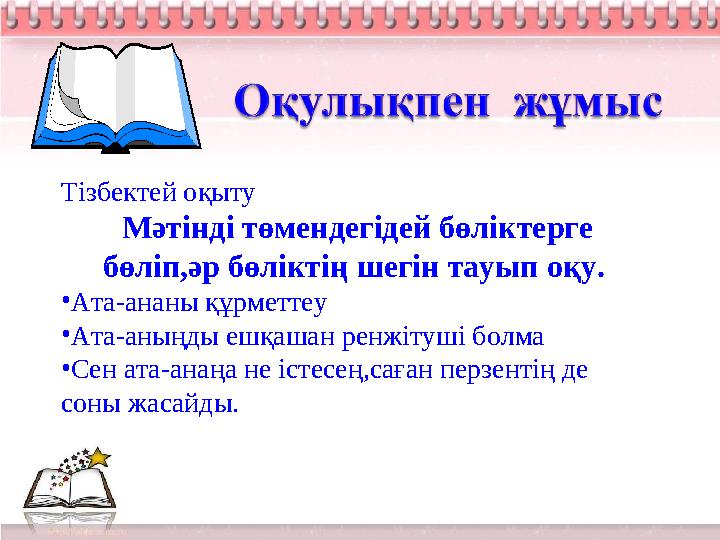 Оқулықпен жұмыс

Тізбектей оқыту

Мәтінді төмендегідей бөліктерге бөліп,әр бөліктің шегін тауып оқу.

•Ата-ананы құрметтеу

•Ата-аныңды ешқашан ренжітуші болма

•Сен ата-анаңа не істесең,саған перзентің де соны жасайды.